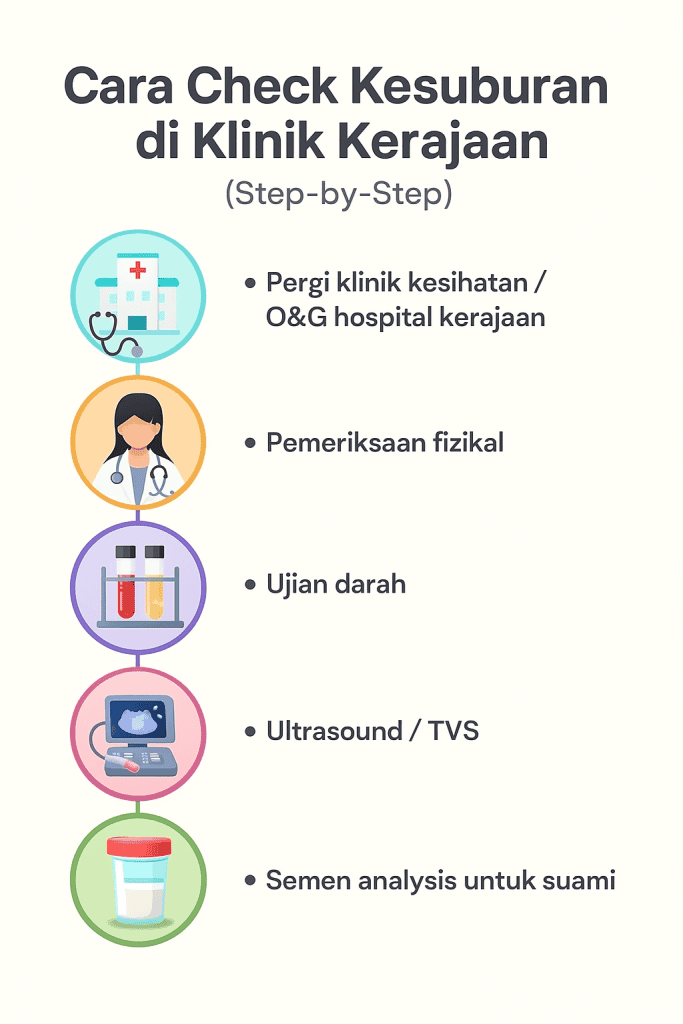 Cara Check Kesuburan di Klinik Kerajaan

(Step-by-Step)

• Pergi klinik kesihatan / O&G hospital kerajaan

• Pemeriksaan fizikal

• Ujian darah

• Ultrasound / TVS

• Semen analysis untuk suami